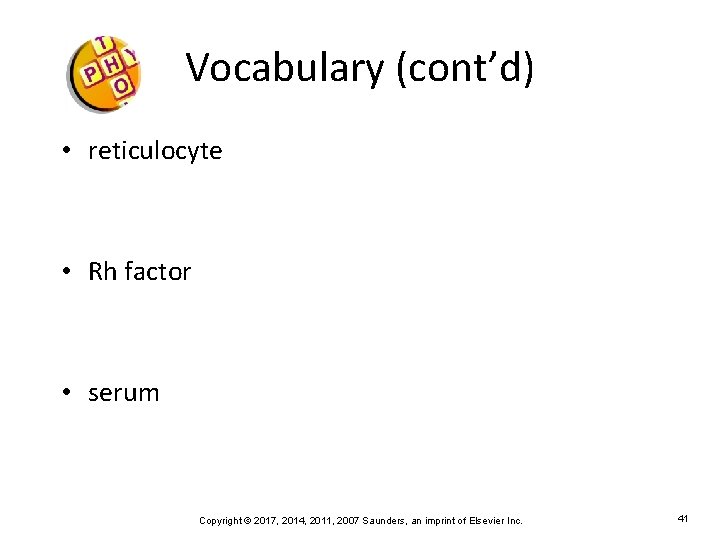 T
P H Y
O

Vocabulary (cont'd)

• reticulocyte

• Rh factor

• serum

Copyright © 2017, 2014, 2011, 2007 Saunders, an imprint of Elsevier Inc.

41